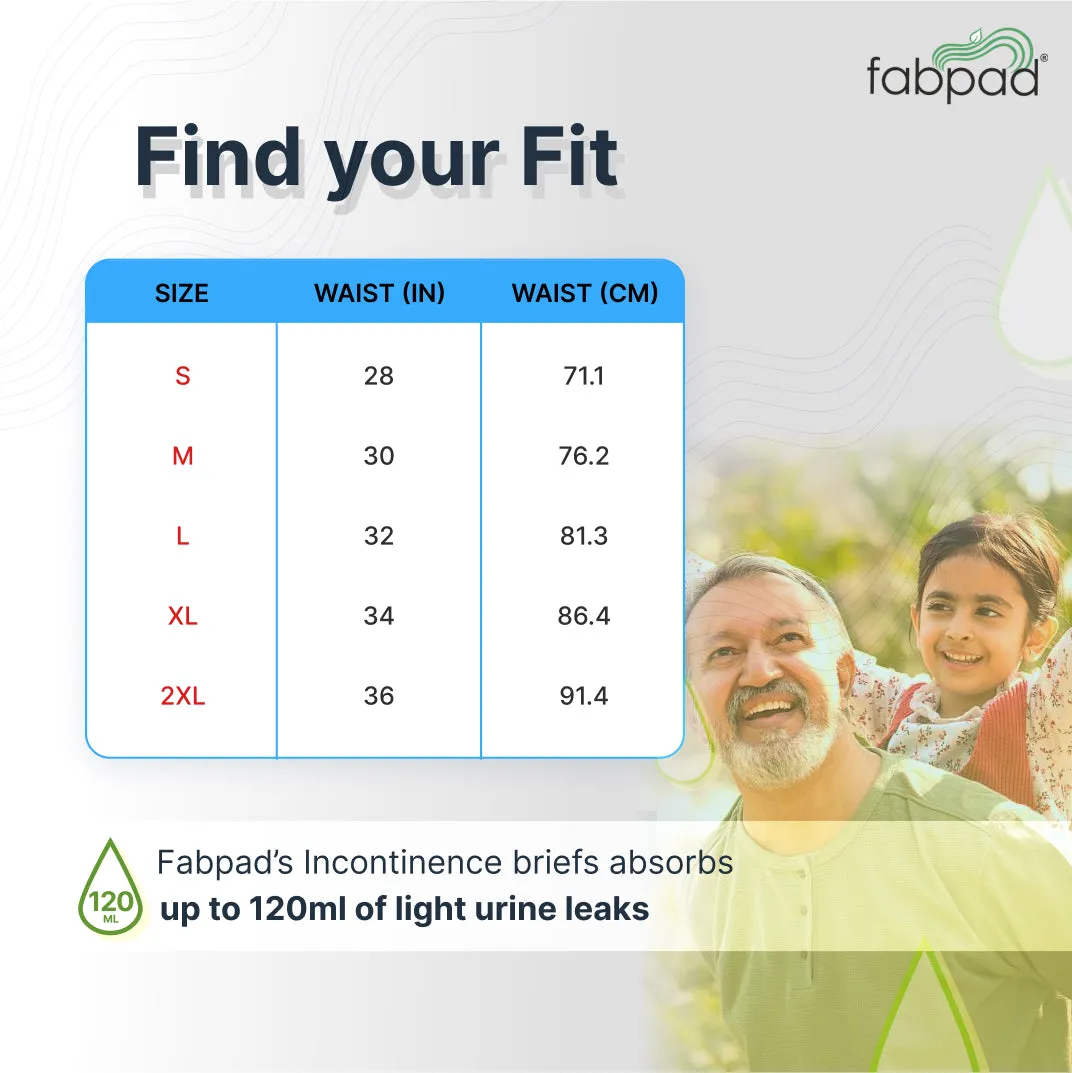 fabpad®

Find your Fit

| SIZE | WAIST (IN) | WAIST (CM) |
|---|---|---|
| S | 28 | 71.1 |
| M | 30 | 76.2 |
| L | 32 | 81.3 |
| XL | 34 | 86.4 |
| 2XL | 36 | 91.4 |

120 ML

Fabpad's Incontinence briefs absorbs up to 120ml of light urine leaks